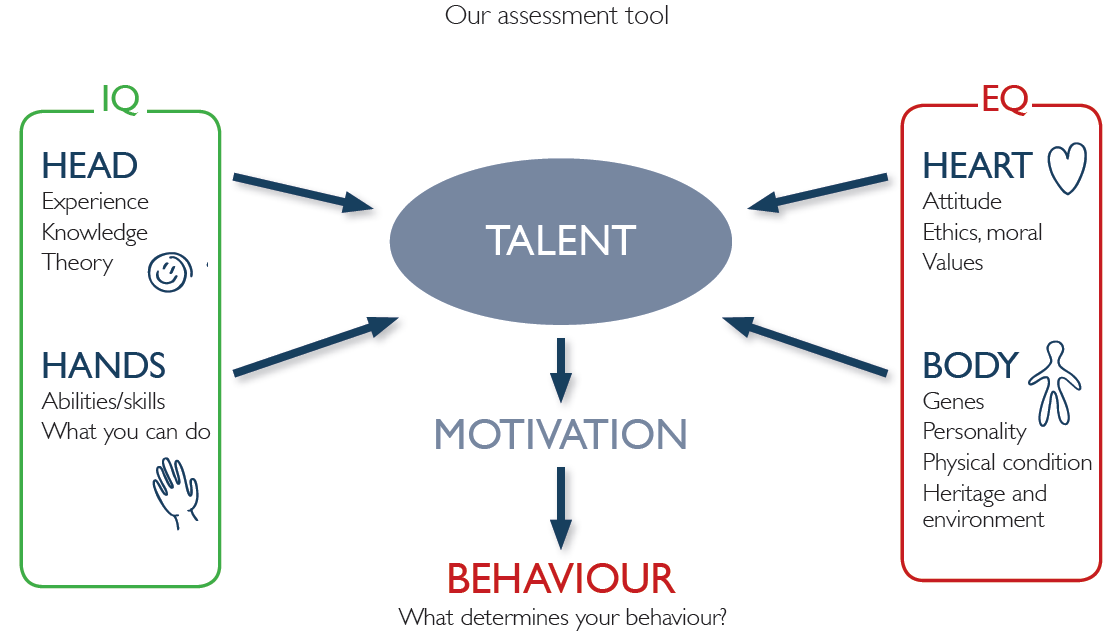 Our assessment tool

IQ

HEAD
Experience
Knowledge
Theory

HANDS
Abilities/skills
What you can do

TALENT

MOTIVATION

BEHAVIOUR
What determines your behaviour?

EQ

HEART
Attitude
Ethics, moral
Values

BODY
Genes
Personality
Physical condition
Heritage and environment